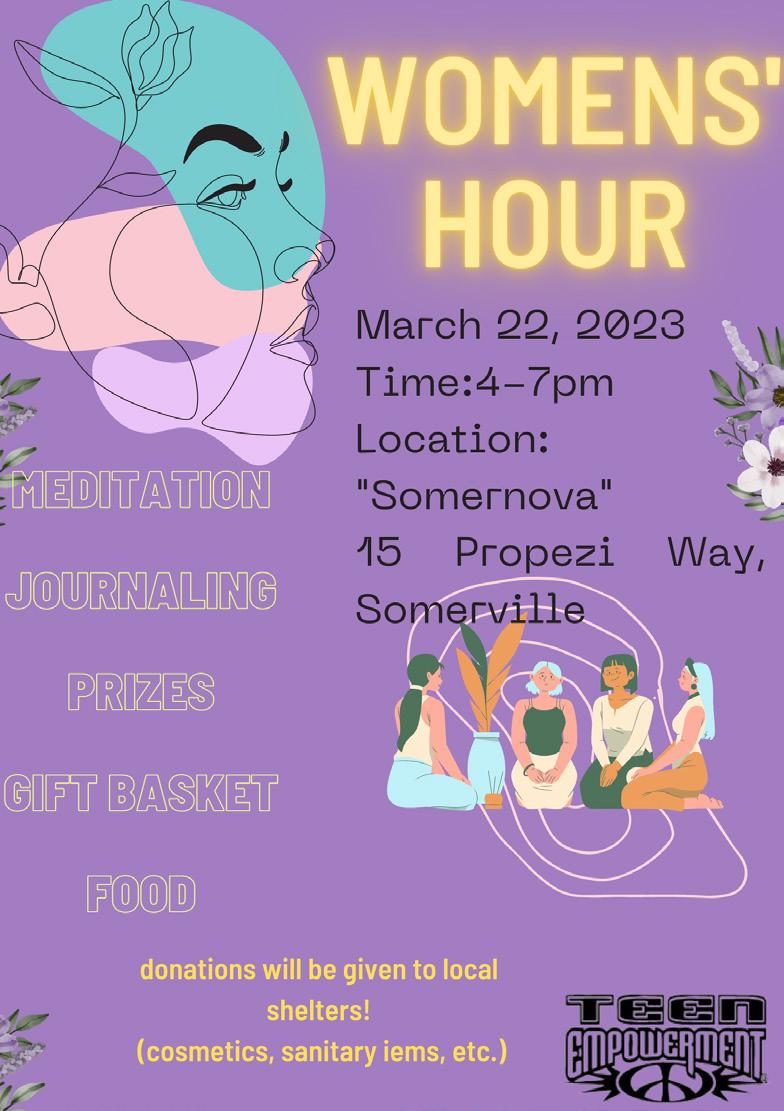 WOMENS' HOUR

March 22, 2023
Time:4-7pm
Location: "Somernova"
15 Propezi Way, Somerville

MEDITATION

JOURNALING

PRIZES

GIFT BASKET

FOOD

donations will be given to local shelters!
(cosmetics, sanitary iems, etc.)

TEEN EMPOWERMENT